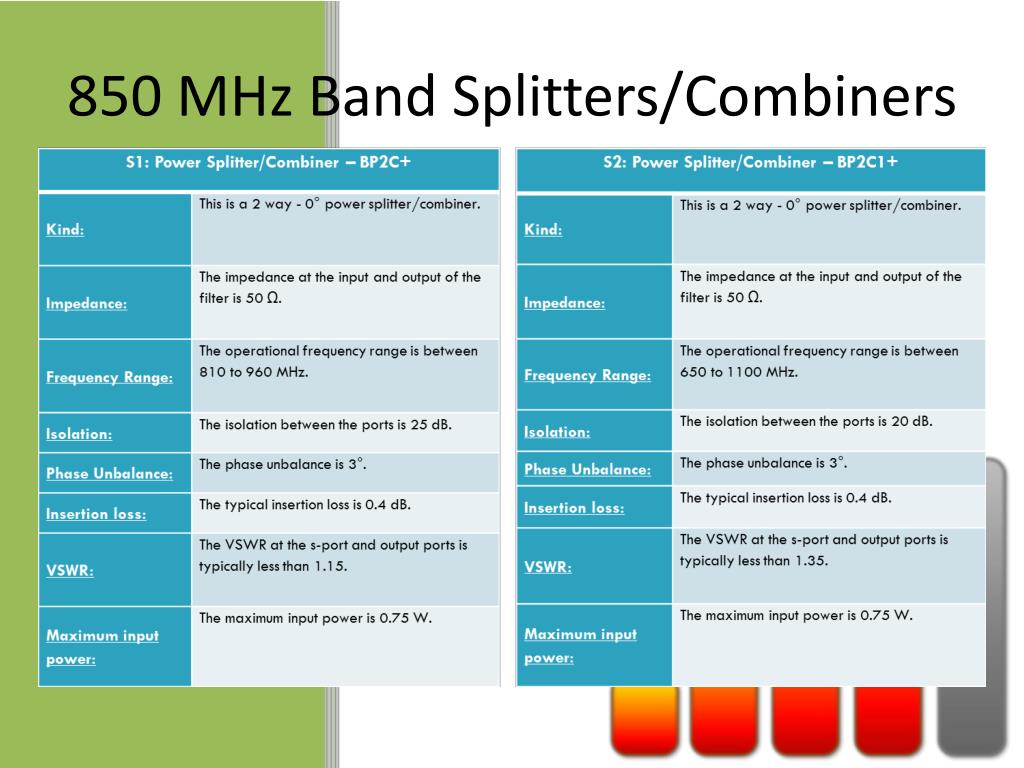 850 MHz Band Splitters/Combiners

| S1: Power Splitter/Combiner – BP2C+ | |
|---|---|
| Kind: | This is a 2 way - 0° power splitter/combiner. |
| Impedance: | The impedance at the input and output of the filter is 50 Ω. |
| Frequency Range: | The operational frequency range is between 810 to 960 MHz. |
| Isolation: | The isolation between the ports is 25 dB. |
| Phase Unbalance: | The phase unbalance is 3°. |
| Insertion loss: | The typical insertion loss is 0.4 dB. |
| VSWR: | The VSWR at the s-port and output ports is typically less than 1.15. |
| Maximum input power: | The maximum input power is 0.75 W. |

| S2: Power Splitter/Combiner – BP2C1+ | |
|---|---|
| Kind: | This is a 2 way - 0° power splitter/combiner. |
| Impedance: | The impedance at the input and output of the filter is 50 Ω. |
| Frequency Range: | The operational frequency range is between 650 to 1100 MHz. |
| Isolation: | The isolation between the ports is 20 dB. |
| Phase Unbalance: | The phase unbalance is 3°. |
| Insertion loss: | The typical insertion loss is 0.4 dB. |
| VSWR: | The VSWR at the s-port and output ports is typically less than 1.35. |
| Maximum input power: | The maximum input power is 0.75 W. |